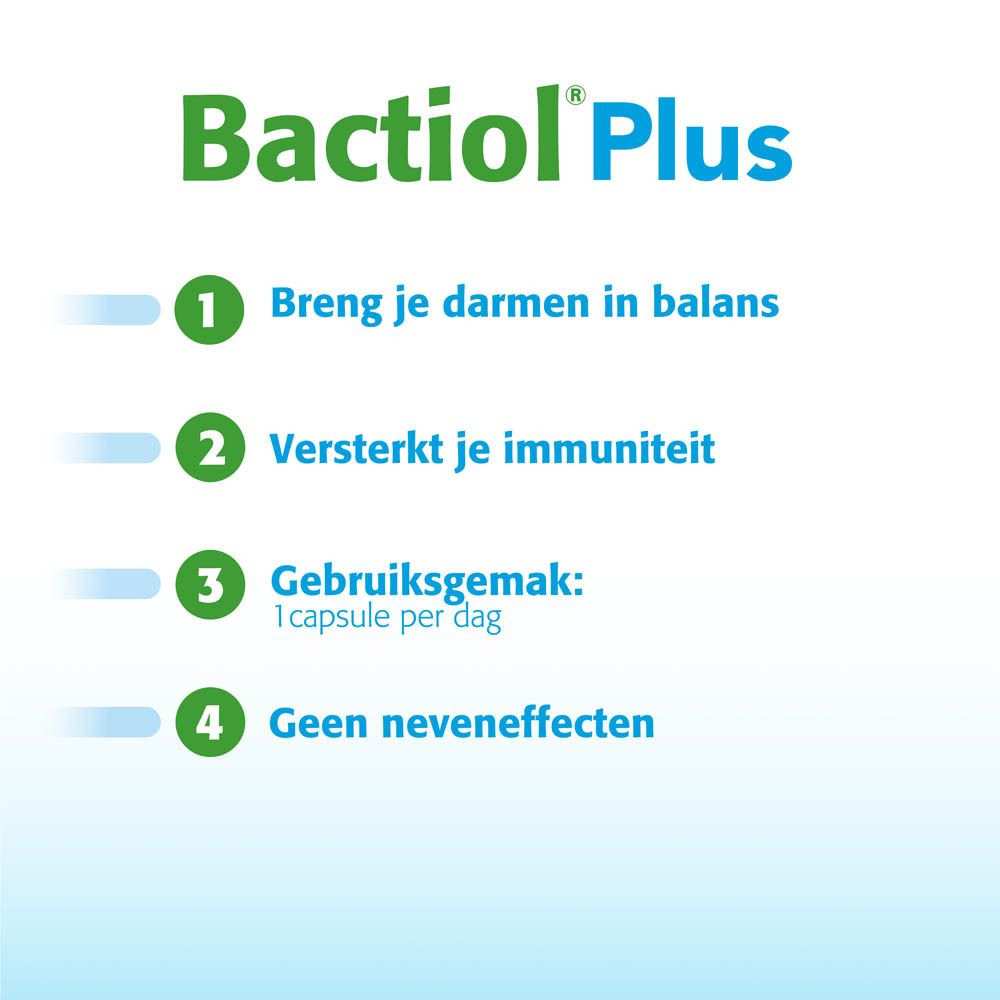 Bactiol® Plus

1 Breng je darmen in balans

2 Versterkt je immuniteit

3 Gebruiksgemak:
1capsule per dag

4 Geen neveneffecten